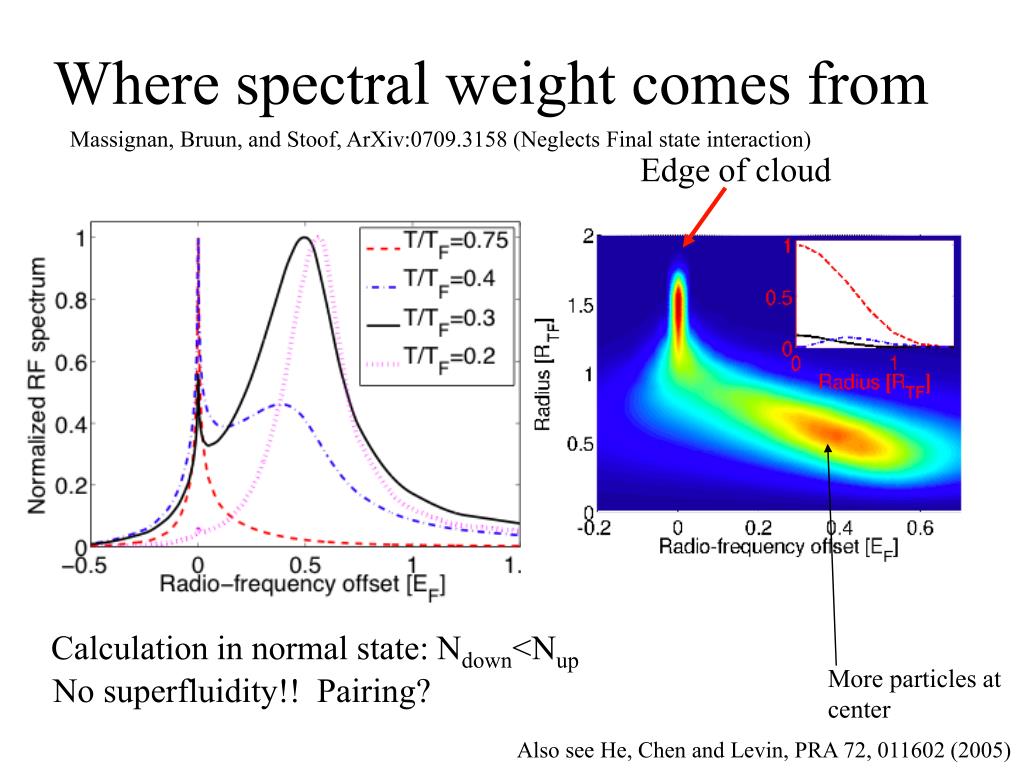 Where spectral weight comes from

Massignan, Bruun, and Stoof, ArXiv:0709.3158 (Neglects Final state interaction)

Edge of cloud

Normalized RF spectrum

1
0.8
0.6
0.4
0.2
0
−0.5
0
0.5
1.

Radio−frequency offset [$E_F$]

$T/T_F=0.75$
$T/T_F=0.4$
$T/T_F=0.3$
$T/T_F=0.2$

Radius [$R_{TF}$]

2
1.5
1
0.5
0
-0.2
0
0.2
0.4
0.6

Radio-frequency offset [$E_F$]

1
0.5
0
0
1
Radius [$R_{TF}$]

Calculation in normal state: $N_{down}<N_{up}$
No superfluidity!! Pairing?

More particles at center

Also see He, Chen and Levin, PRA 72, 011602 (2005)